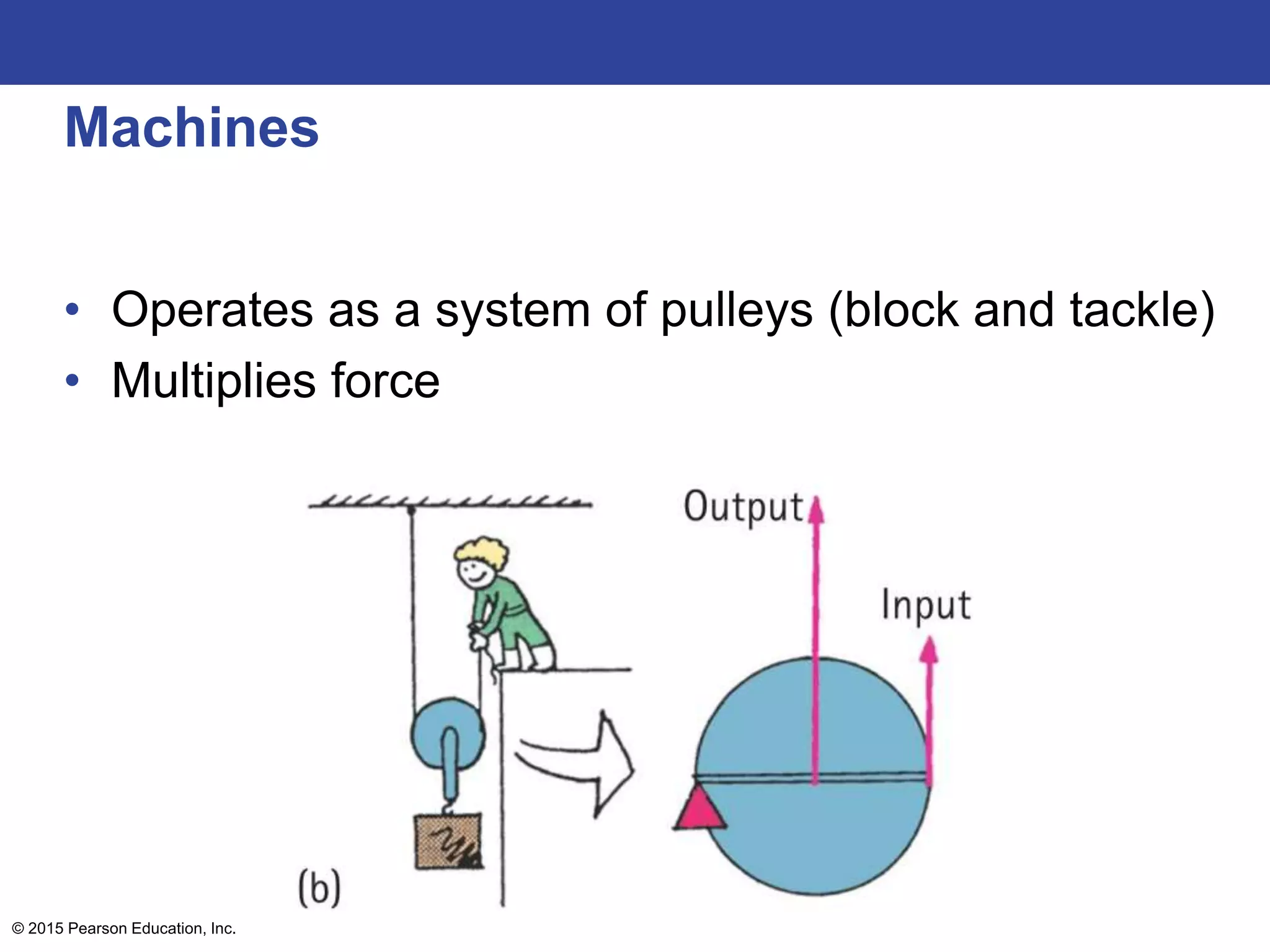 Machines

• Operates as a system of pulleys (block and tackle)
• Multiplies force

Output

Input

(b)

© 2015 Pearson Education, Inc.